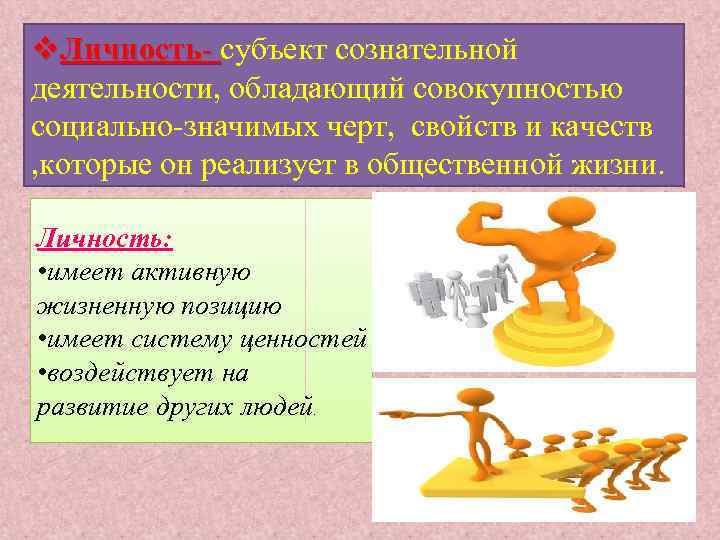 ❖Личность- субъект сознательной деятельности, обладающий совокупностью социально-значимых черт, свойств и качеств ,которые он реализует в общественной жизни.

Личность:
•имеет активную жизненную позицию
•имеет систему ценностей
•воздействует на развитие других людей.